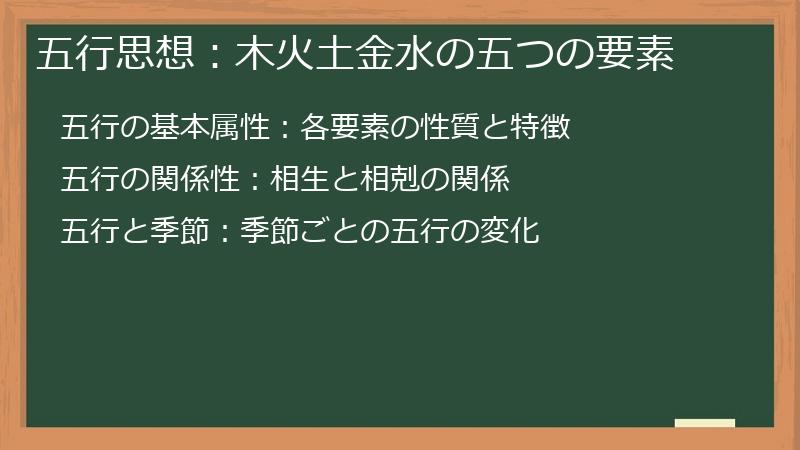 五行思想：木火土金水の五つの要素

五行の基本属性：各要素の性質と特徴

五行の関係性：相生と相剋の関係

五行と季節：季節ごとの五行の変化